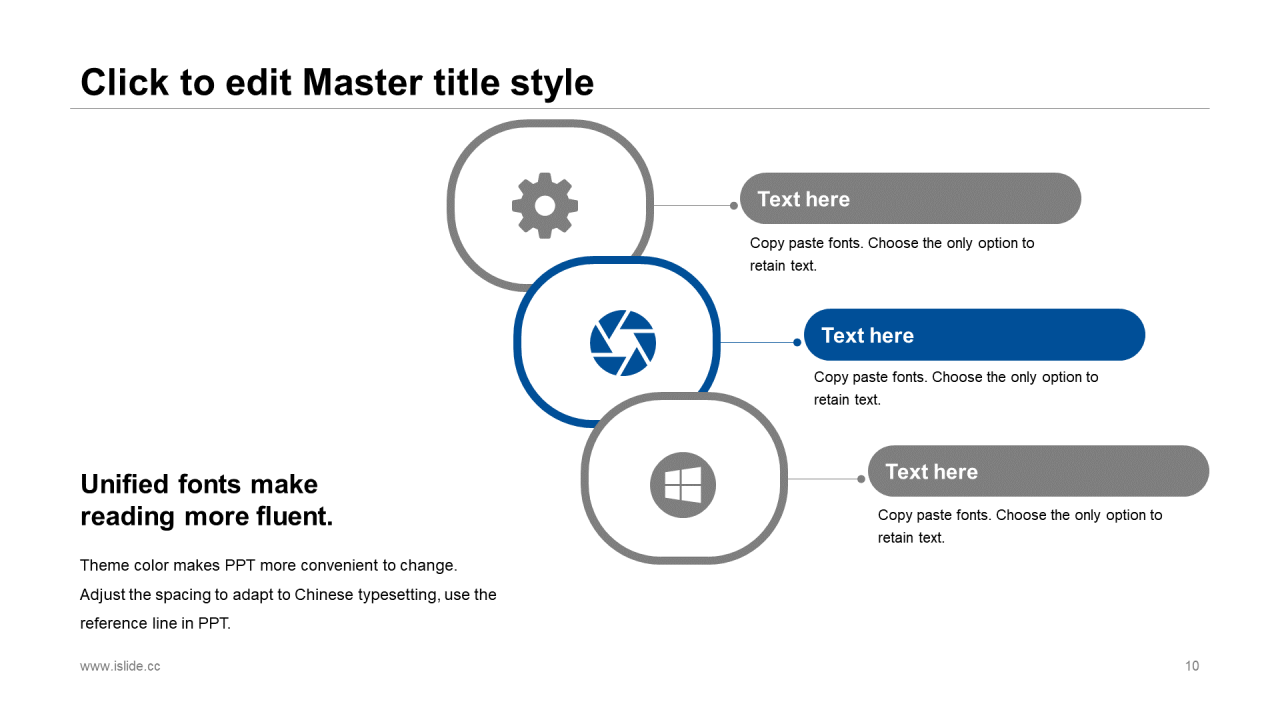 Click to edit Master title style

Text here

Copy paste fonts. Choose the only option to retain text.

Text here

Copy paste fonts. Choose the only option to retain text.

Text here

Copy paste fonts. Choose the only option to retain text.

Unified fonts make reading more fluent.

Theme color makes PPT more convenient to change. Adjust the spacing to adapt to Chinese typesetting, use the reference line in PPT.

www.islide.cc

10